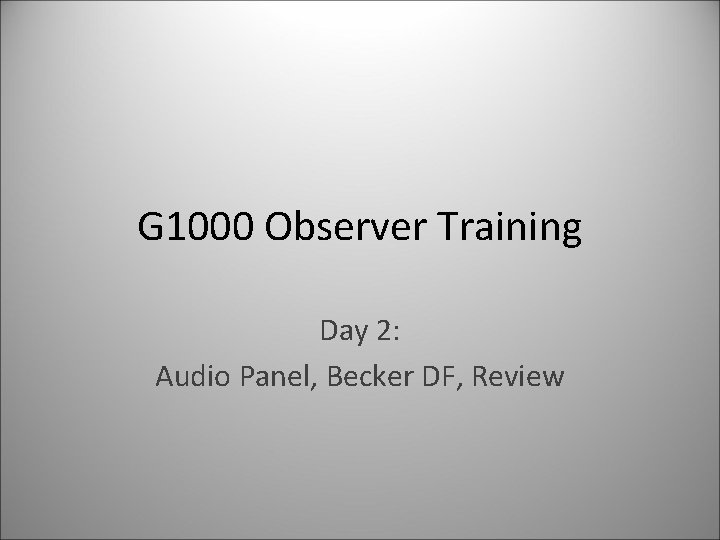 G1000 Observer Training

Day 2:
Audio Panel, Becker DF, Review